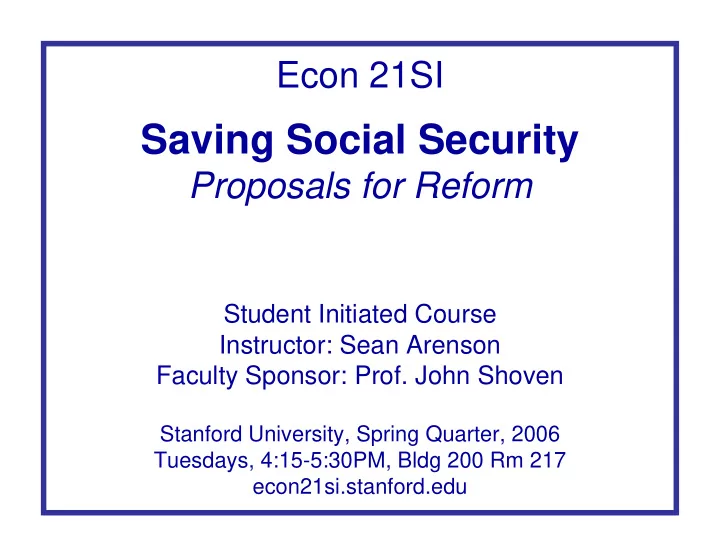 Econ 21SI

Saving Social Security

Proposals for Reform

Student Initiated Course
Instructor: Sean Arenson
Faculty Sponsor: Prof. John Shoven

Stanford University, Spring Quarter, 2006
Tuesdays, 4:15-5:30PM, Bldg 200 Rm 217
econ21si.stanford.edu